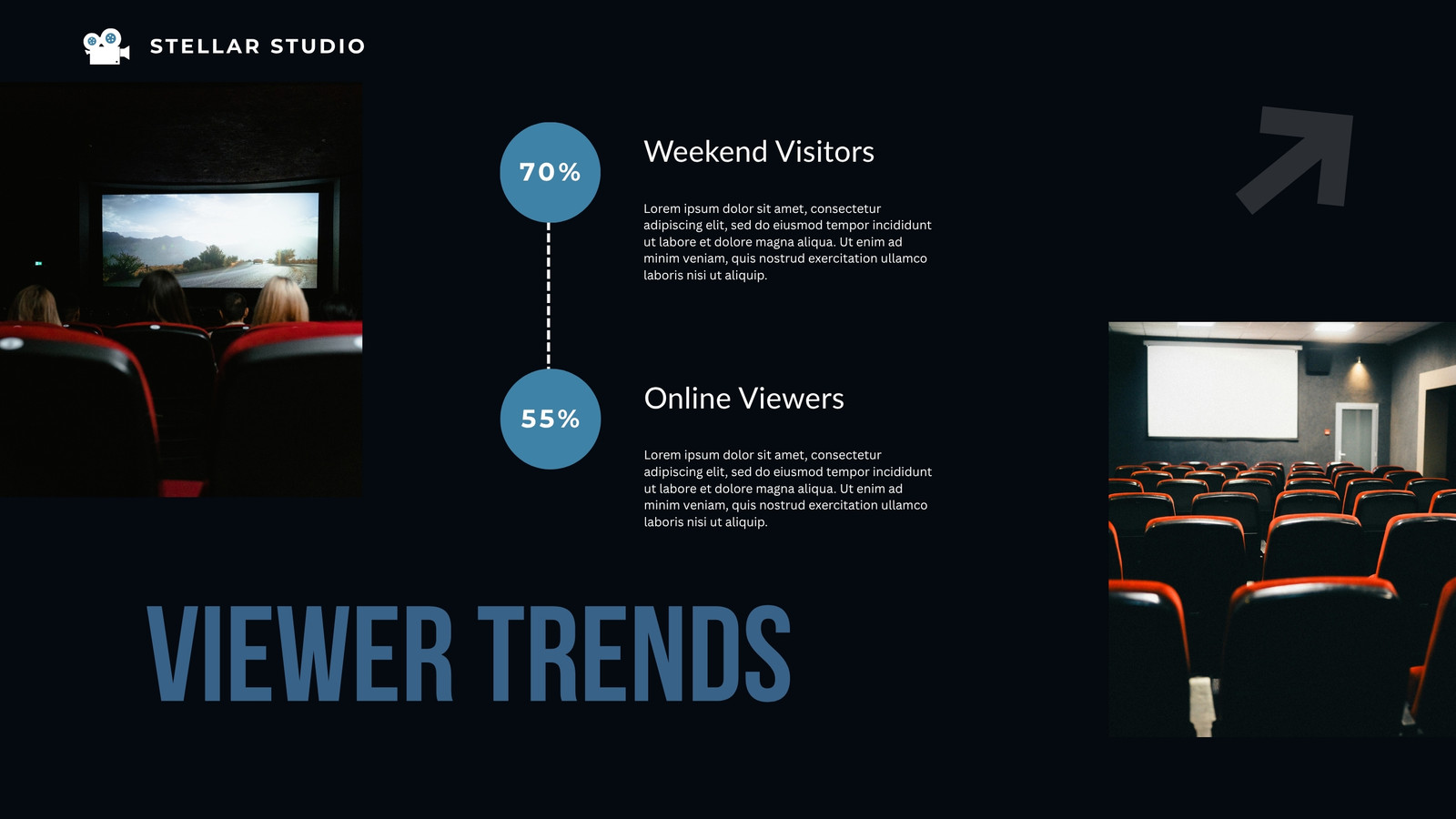 STELLAR STUDIO

70%

Weekend Visitors

Lorem ipsum dolor sit amet, consectetur adipiscing elit, sed do eiusmod tempor incididunt ut labore et dolore magna aliqua. Ut enim ad minim veniam, quis nostrud exercitation ullamco laboris nisi ut aliquip.

55%

Online Viewers

Lorem ipsum dolor sit amet, consectetur adipiscing elit, sed do eiusmod tempor incididunt ut labore et dolore magna aliqua. Ut enim ad minim veniam, quis nostrud exercitation ullamco laboris nisi ut aliquip.

VIEWER TRENDS